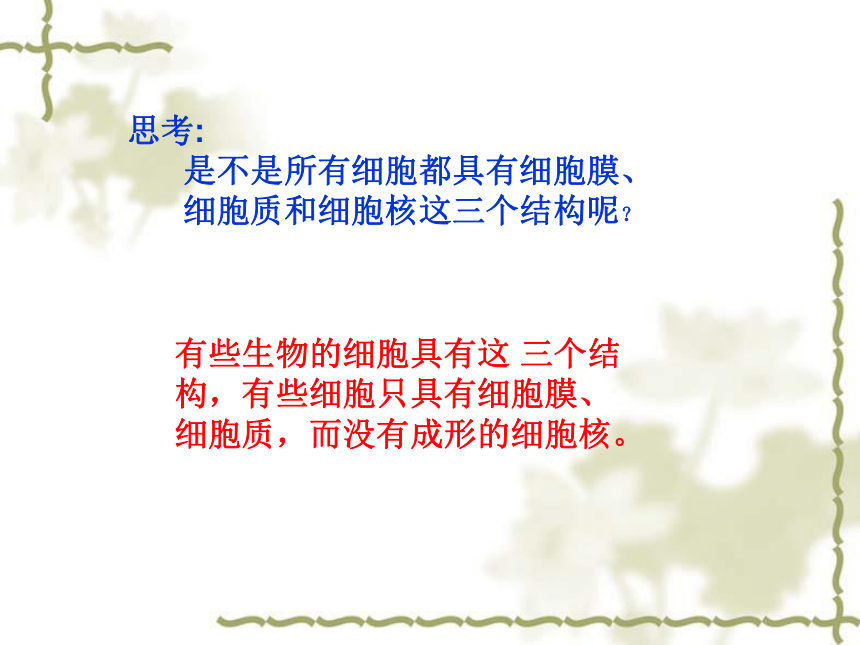 思考:

是不是所有细胞都具有细胞膜、细胞质和细胞核这三个结构呢？

有些生物的细胞具有这 三个结构，有些细胞只具有细胞膜、细胞质，而没有成形的细胞核。